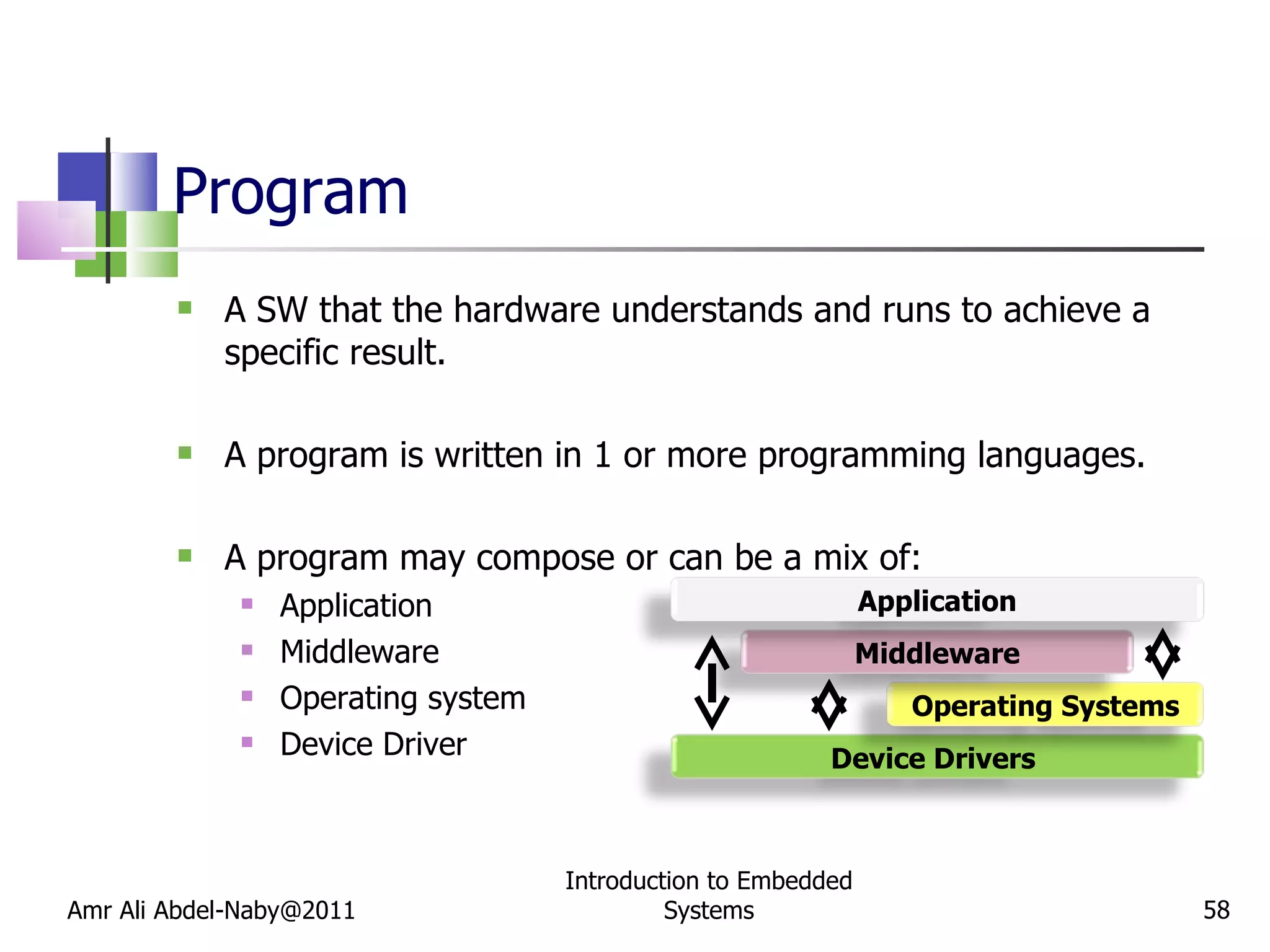 Program

A SW that the hardware understands and runs to achieve a specific result.

A program is written in 1 or more programming languages.

A program may compose or can be a mix of:

Application
Middleware
Operating system
Device Driver

Application
Middleware
Operating Systems
Device Drivers

Amr Ali Abdel-Naby@2011

Introduction to Embedded Systems

58